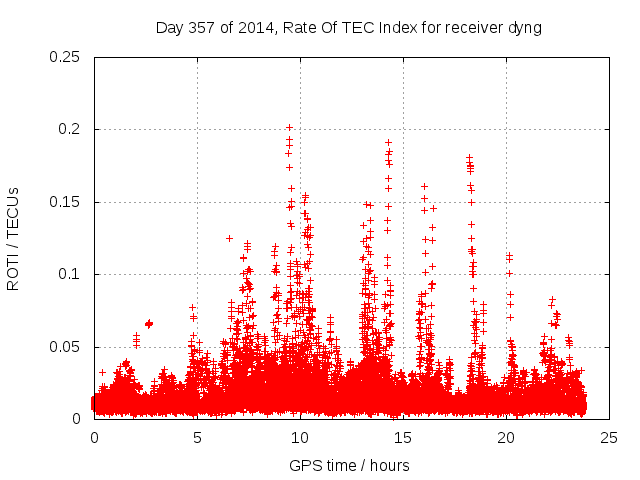 Day 357 of 2014, Rate Of TEC Index for receiver dyng

ROTI / TECUs

0.25
0.2
0.15
0.1
0.05
0

0
5
10
15
20
25

GPS time / hours